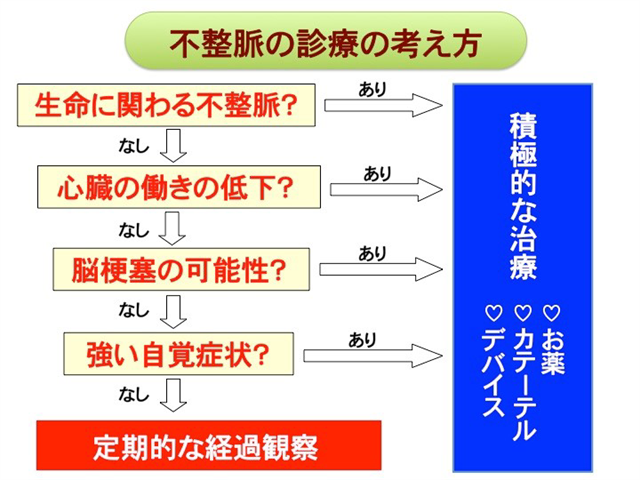 不整脈の診療の考え方

生命に関わる不整脈?

あり

なし

心臓の働きの低下?

あり

なし

脳梗塞の可能性?

あり

なし

強い自覚症状?

あり

なし

定期的な経過観察

積極的な治療

♡お薬
♡カテーテル
♡デバイス